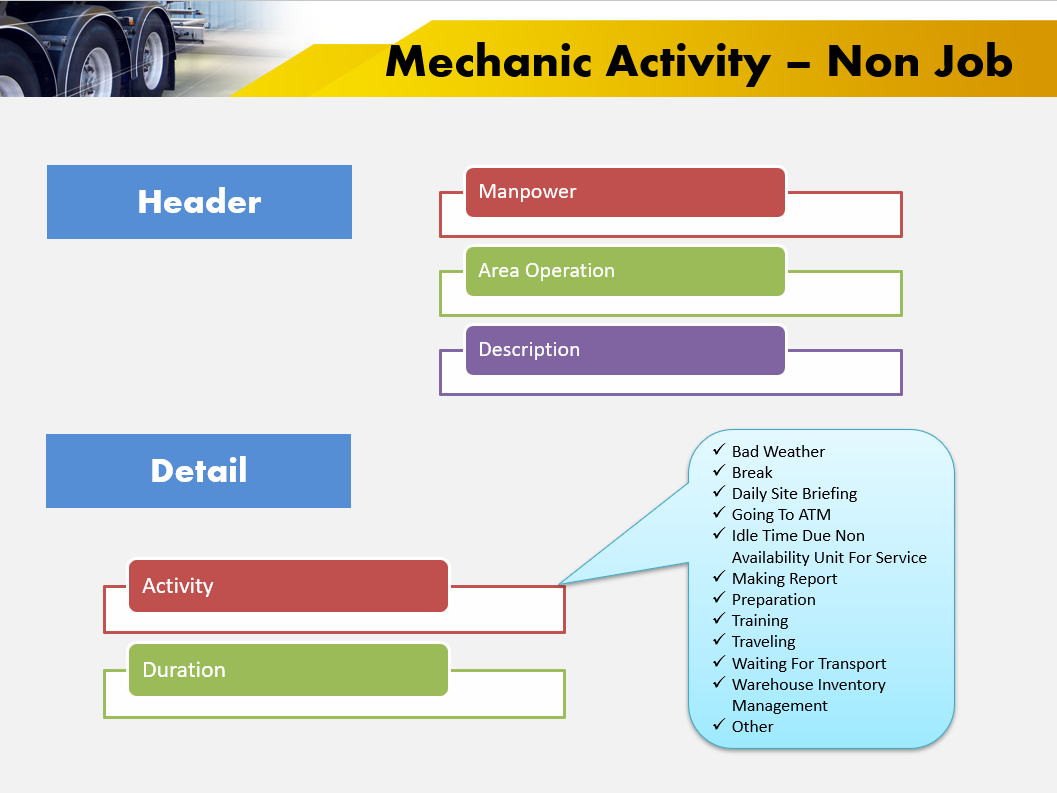 Mechanic Activity – Non Job

Header

Manpower

Area Operation

Description

Detail

Activity

Duration

✓ Bad Weather
✓ Break
✓ Daily Site Briefing
✓ Going To ATM
✓ Idle Time Due Non Availability Unit For Service
✓ Making Report
✓ Preparation
✓ Training
✓ Traveling
✓ Waiting For Transport
✓ Warehouse Inventory Management
✓ Other